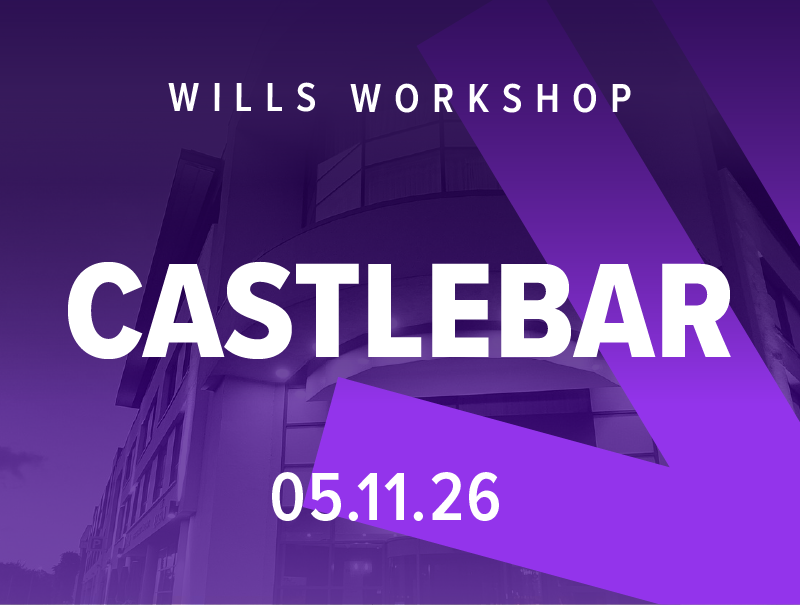 WILLS WORKSHOP

CASTLEBAR

05.11.26